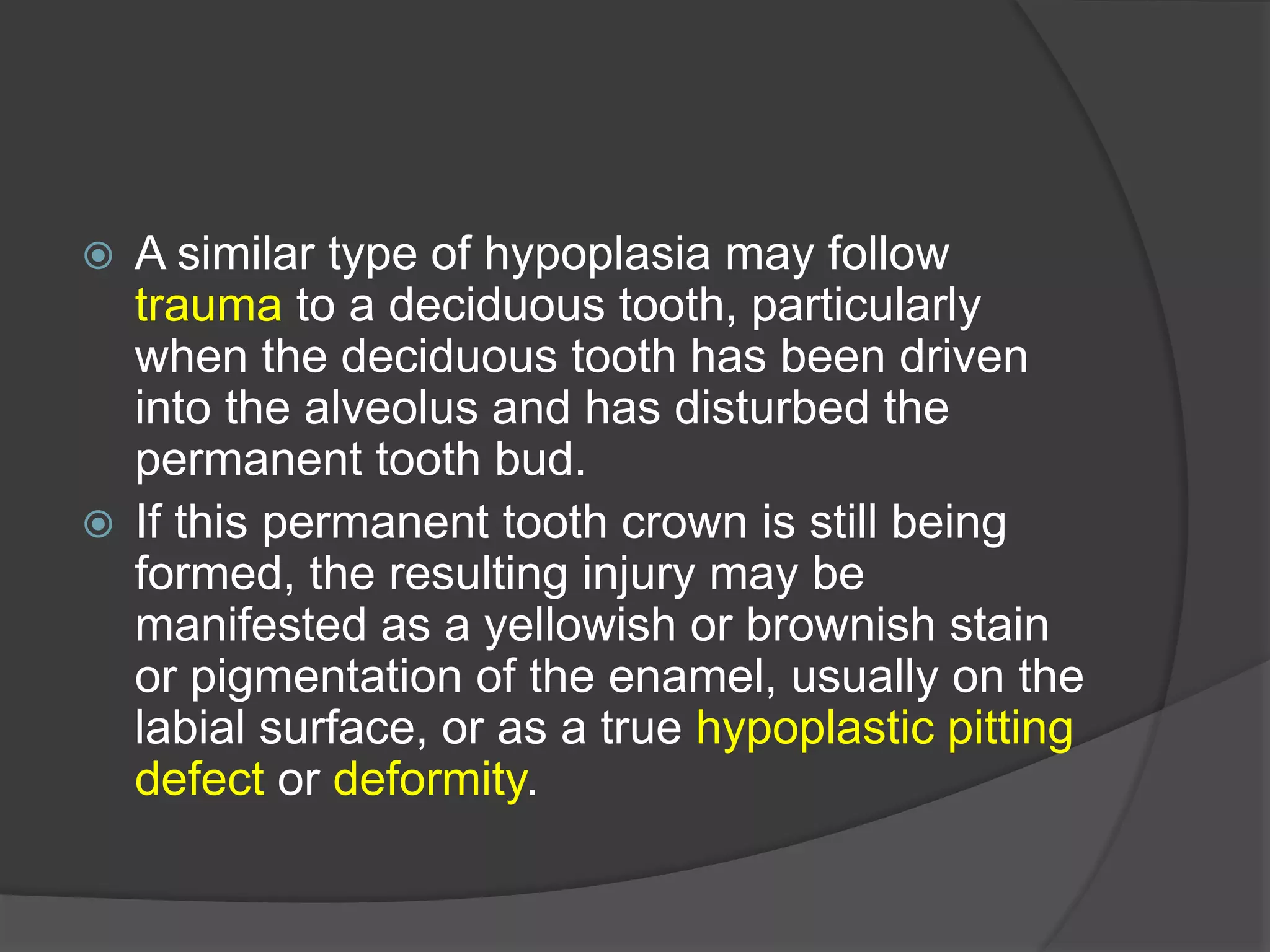 A similar type of hypoplasia may follow trauma to a deciduous tooth, particularly when the deciduous tooth has been driven into the alveolus and has disturbed the permanent tooth bud.

If this permanent tooth crown is still being formed, the resulting injury may be manifested as a yellowish or brownish stain or pigmentation of the enamel, usually on the labial surface, or as a true hypoplastic pitting defect or deformity.